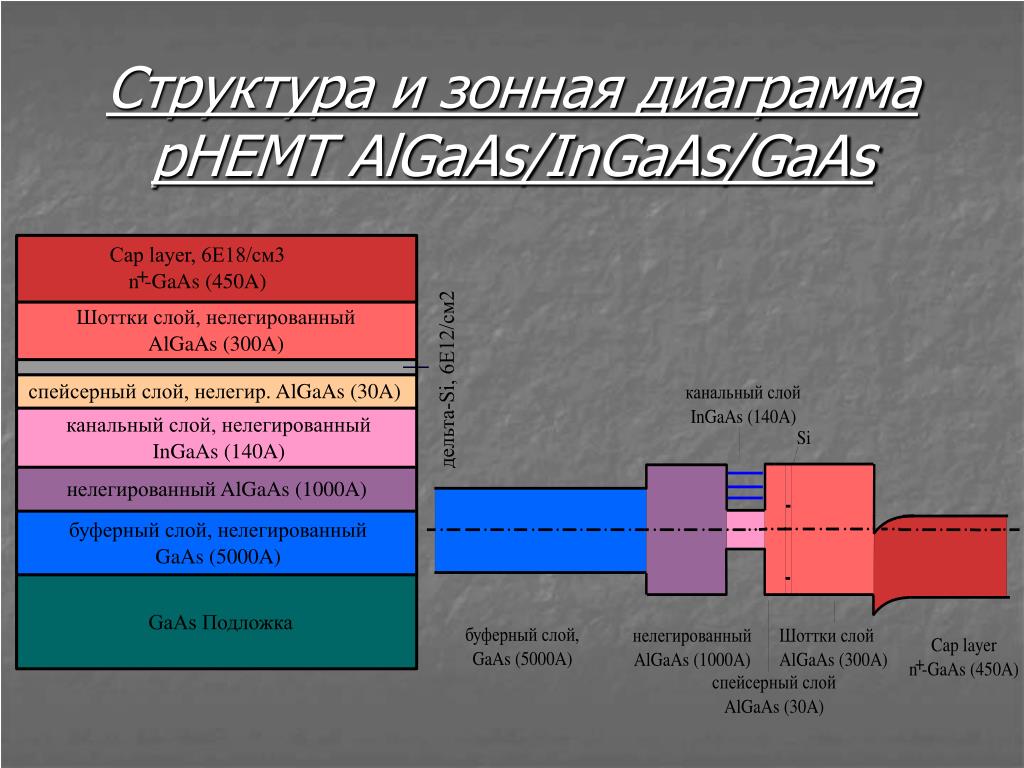 Структура и зонная диаграмма pHEMT AlGaAs/InGaAs/GaAs

Cap layer, 6E18/см3
n+-GaAs (450A)

Шоттки слой, нелегированный AlGaAs (300A)

спейсерный слой, нелегир. AlGaAs (30A)

канальный слой, нелегированный InGaAs (140A)

нелегированный AlGaAs (1000A)

буферный слой, нелегированный GaAs (5000A)

GaAs Подложка

дельта-Si, 6E12/см2

канальный слой InGaAs (140A)

Si

буферный слой, GaAs (5000A)

нелегированный AlGaAs (1000A)

Шоттки слой AlGaAs (300A)

Cap layer n+-GaAs (450A)

спейсерный слой AlGaAs (30A)